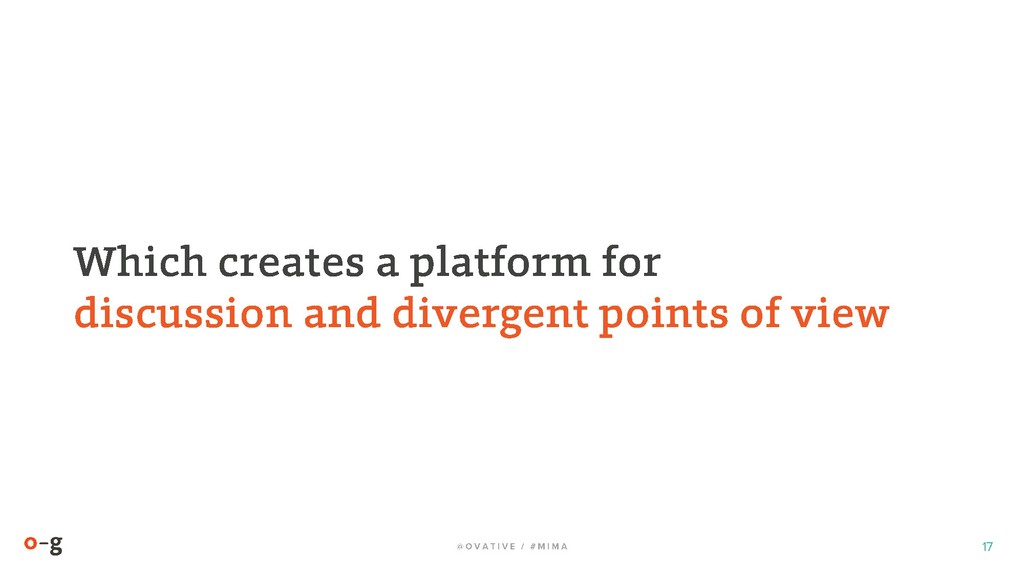 Which creates a platform for
discussion and divergent points of view

o-g

@OVATIVE / #MIMA

17